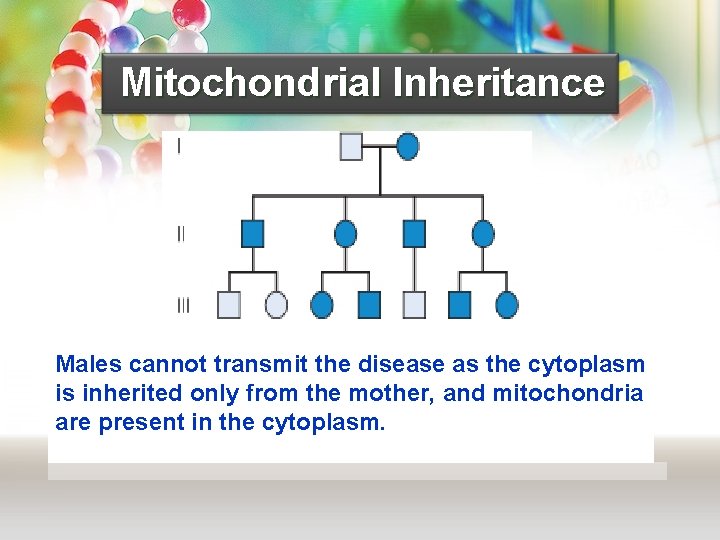 Mitochondrial Inheritance

I

II

III

Males cannot transmit the disease as the cytoplasm is inherited only from the mother, and mitochondria are present in the cytoplasm.